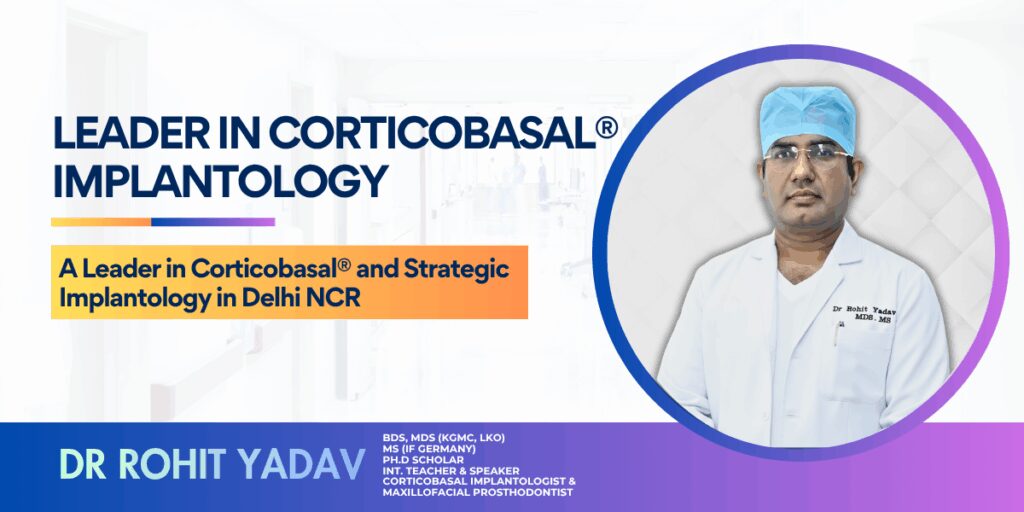 LEADER IN CORTICOBASAL® IMPLANTOLOGY

A Leader in Corticobasal® and Strategic Implantology in Delhi NCR

Dr Rohit Yadav
MDS, MS

DR ROHIT YADAV

BDS, MDS (KGMC, LKO)
MS (IF GERMANY)
PH.D SCHOLAR
INT. TEACHER & SPEAKER
CORTICOBASAL IMPLANTOLOGIST &
MAXILLOFACIAL PROSTHODONTIST